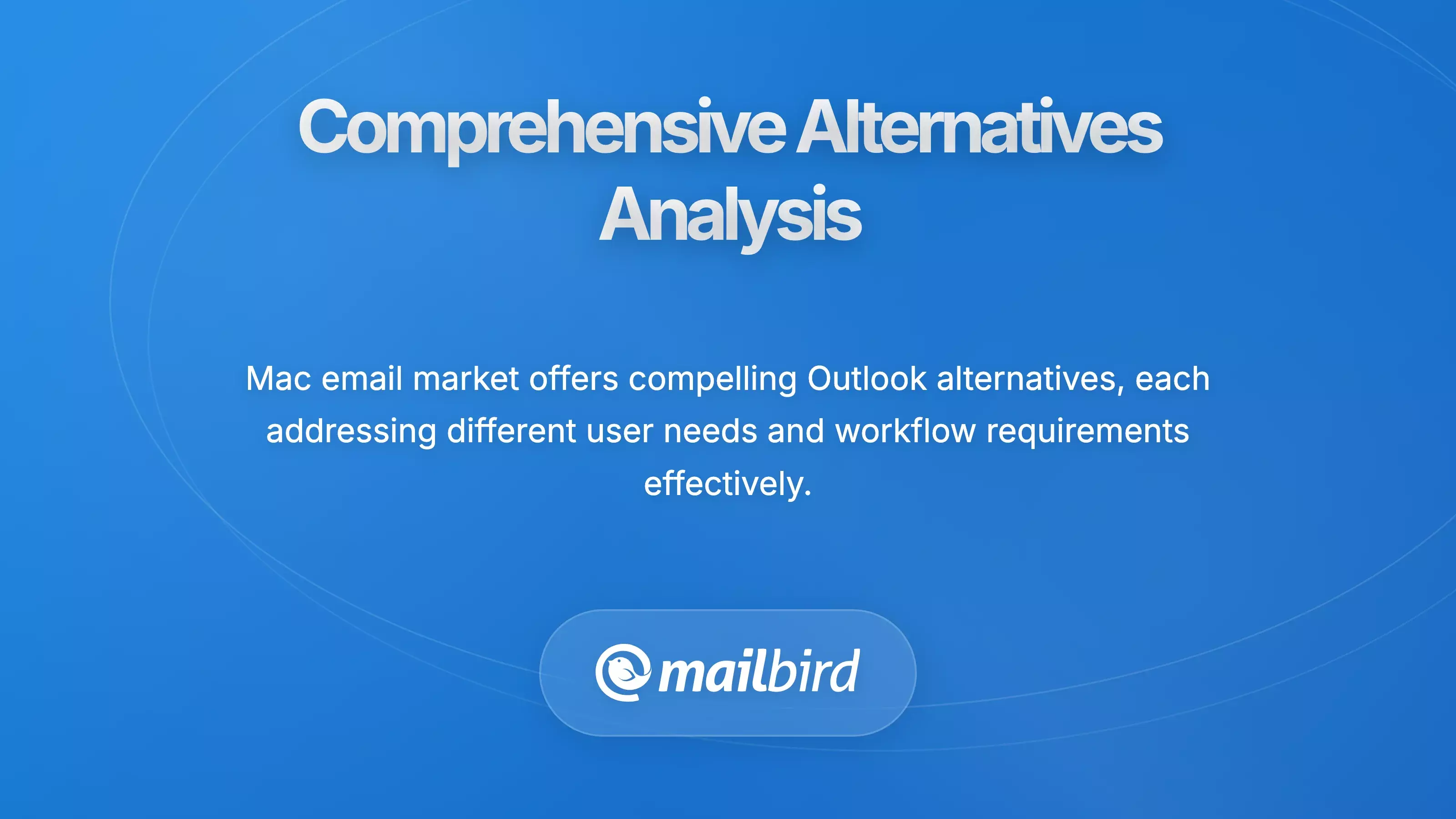 Comprehensive Alternatives Analysis

Mac email market offers compelling Outlook alternatives, each addressing different user needs and workflow requirements effectively.

mailbird